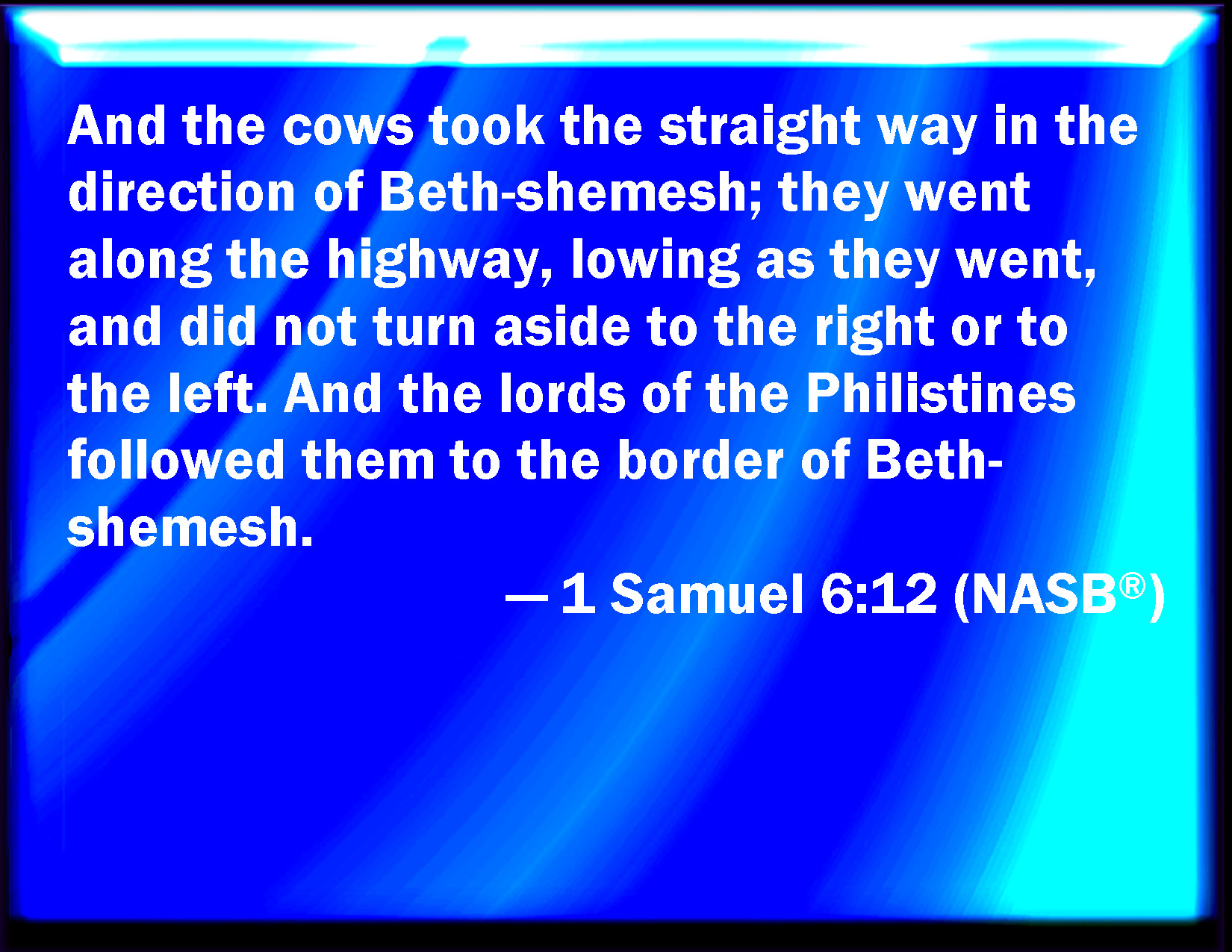 And the cows took the straight way in the direction of Beth-shemesh; they went along the highway, lowing as they went, and did not turn aside to the right or to the left. And the lords of the Philistines followed them to the border of Beth-shemesh.

— 1 Samuel 6:12 (NASB®)